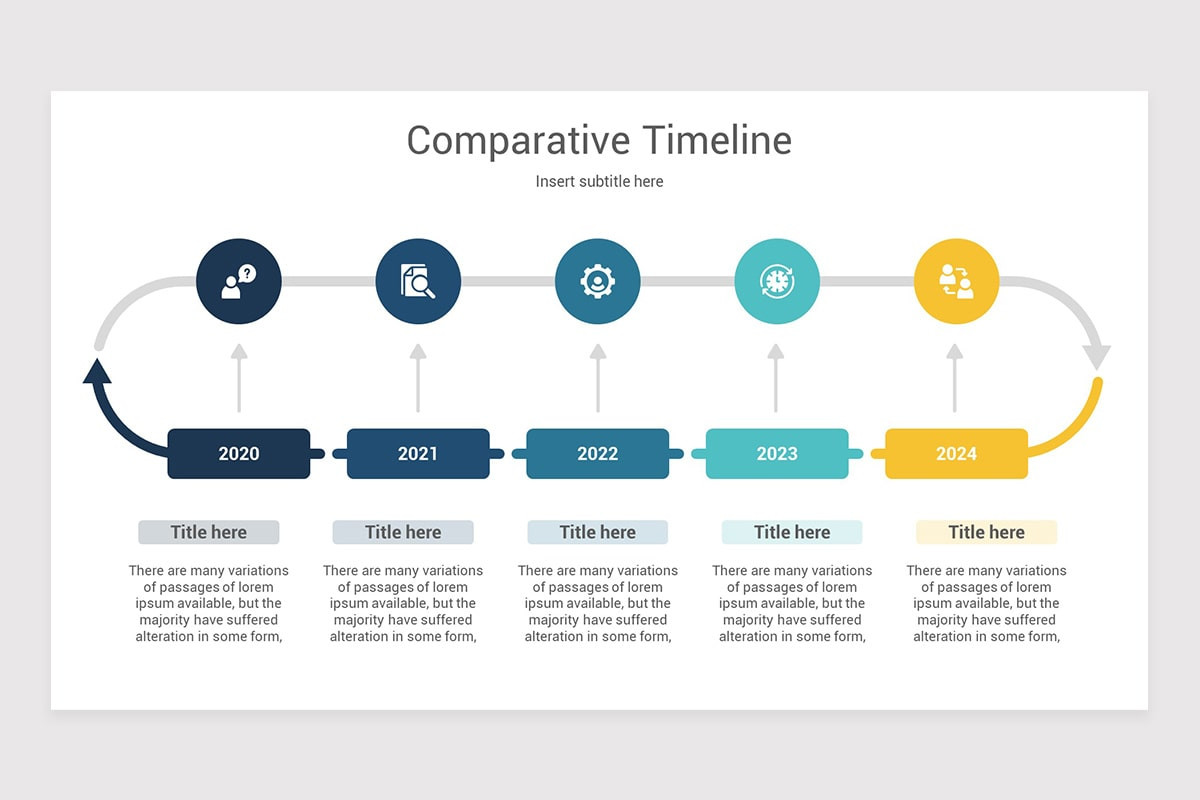 Comparative Timeline

Insert subtitle here

2020

2021

2022

2023

2024

Title here

There are many variations of passages of lorem ipsum available, but the majority have suffered alteration in some form,

Title here

There are many variations of passages of lorem ipsum available, but the majority have suffered alteration in some form,

Title here

There are many variations of passages of lorem ipsum available, but the majority have suffered alteration in some form,

Title here

There are many variations of passages of lorem ipsum available, but the majority have suffered alteration in some form,

Title here

There are many variations of passages of lorem ipsum available, but the majority have suffered alteration in some form,